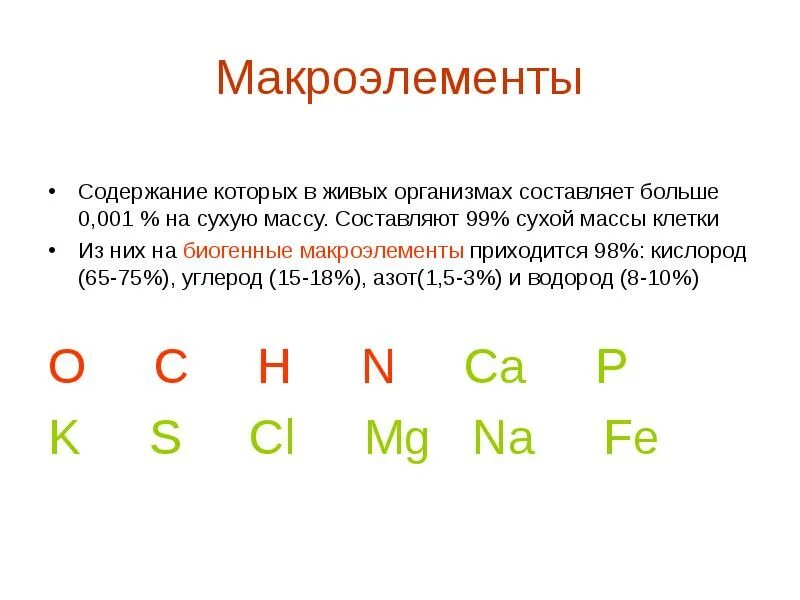 Макроэлементы

• Содержание которых в живых организмах составляет больше 0,001 % на сухую массу. Составляют 99% сухой массы клетки

• Из них на биогенные макроэлементы приходится 98%: кислород (65-75%), углерод (15-18%), азот(1,5-3%) и водород (8-10%)

O C H N Ca P

K S Cl Mg Na Fe